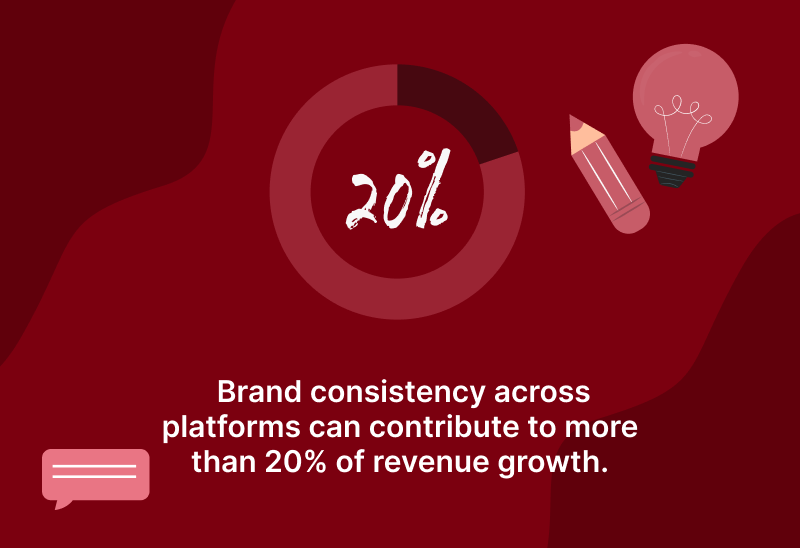 20%

Brand consistency across platforms can contribute to more than 20% of revenue growth.